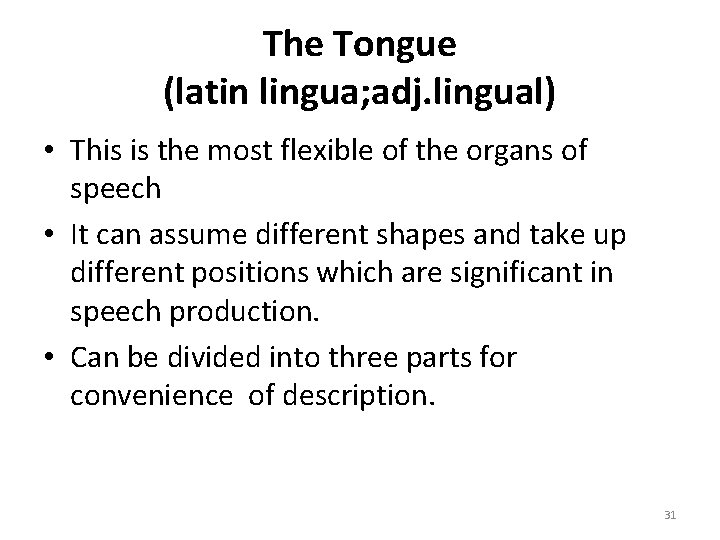 The Tongue
(latin lingua;adj.lingual)

• This is the most flexible of the organs of speech
• It can assume different shapes and take up different positions which are significant in speech production.
• Can be divided into three parts for convenience  of description.

31